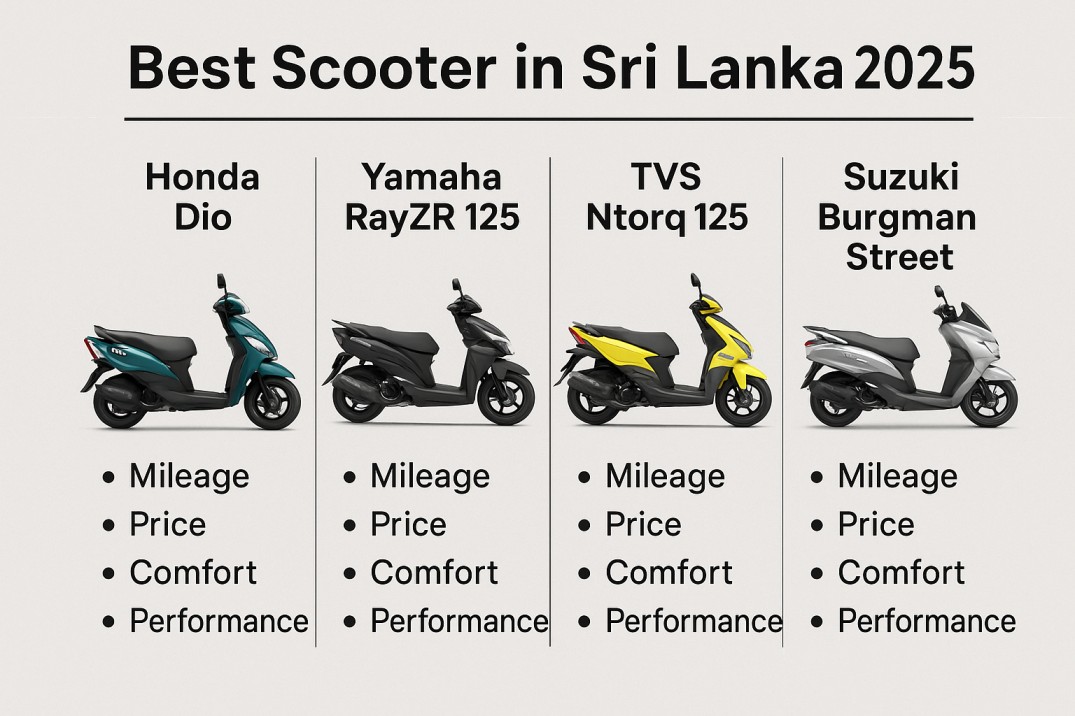 Best Scooter in Sri Lanka 2025

Honda Dio

- Mileage
- Price
- Comfort
- Performance

Yamaha RayZR 125

- Mileage
- Price
- Comfort
- Performance

TVS Ntorq 125

- Mileage
- Price
- Comfort
- Performance

Suzuki Burgman Street

- Mileage
- Price
- Comfort
- Performance